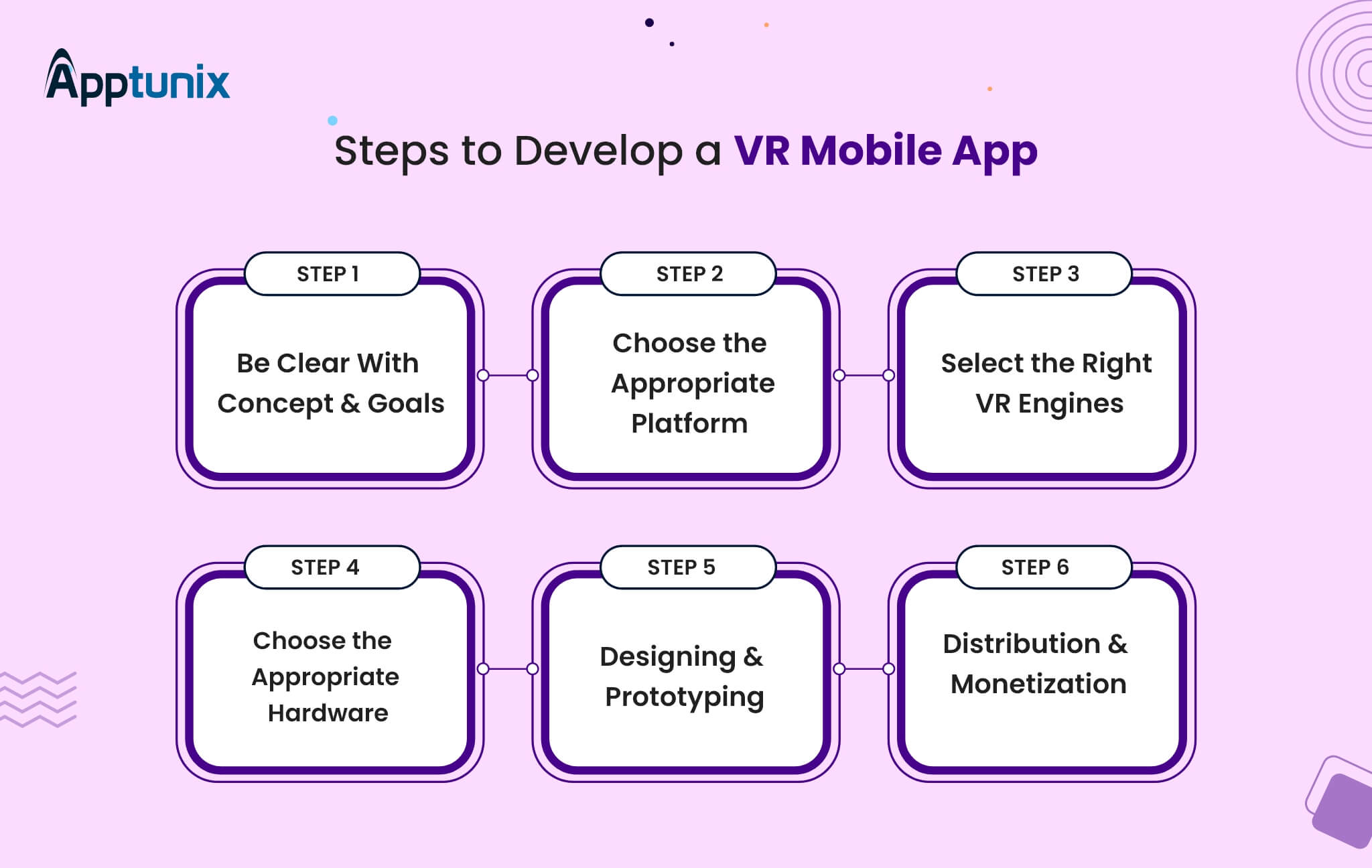 Apptunix

Steps to Develop a VR Mobile App

STEP 1
Be Clear With Concept & Goals

STEP 2
Choose the Appropriate Platform

STEP 3
Select the Right VR Engines

STEP 4
Choose the Appropriate Hardware

STEP 5
Designing & Prototyping

STEP 6
Distribution & Monetization